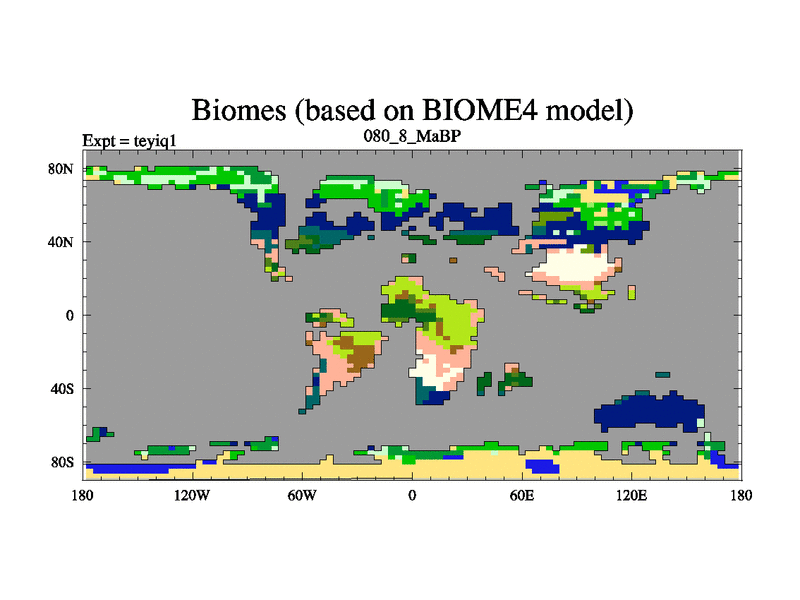 Biomes (based on BIOME4 model)

Expt = teyiq1

080_8_MaBP

80N
40N
0
40S
80S

180
120W
60W
0
60E
120E
180